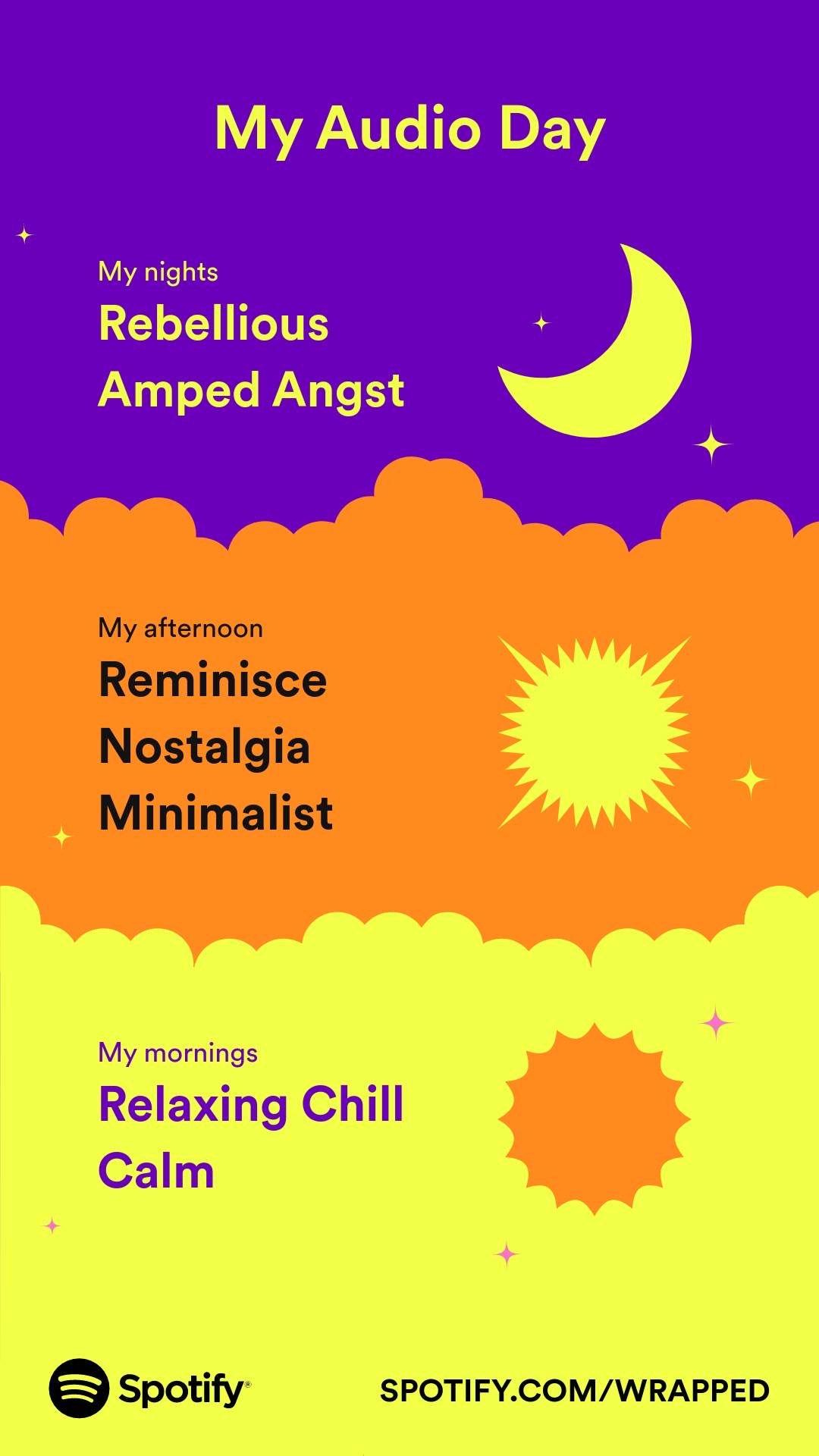 My Audio Day

My nights
Rebellious
Amped Angst

My afternoon
Reminisce
Nostalgia
Minimalist

My mornings
Relaxing Chill
Calm

Spotify®

SPOTIFY.COM/WRAPPED